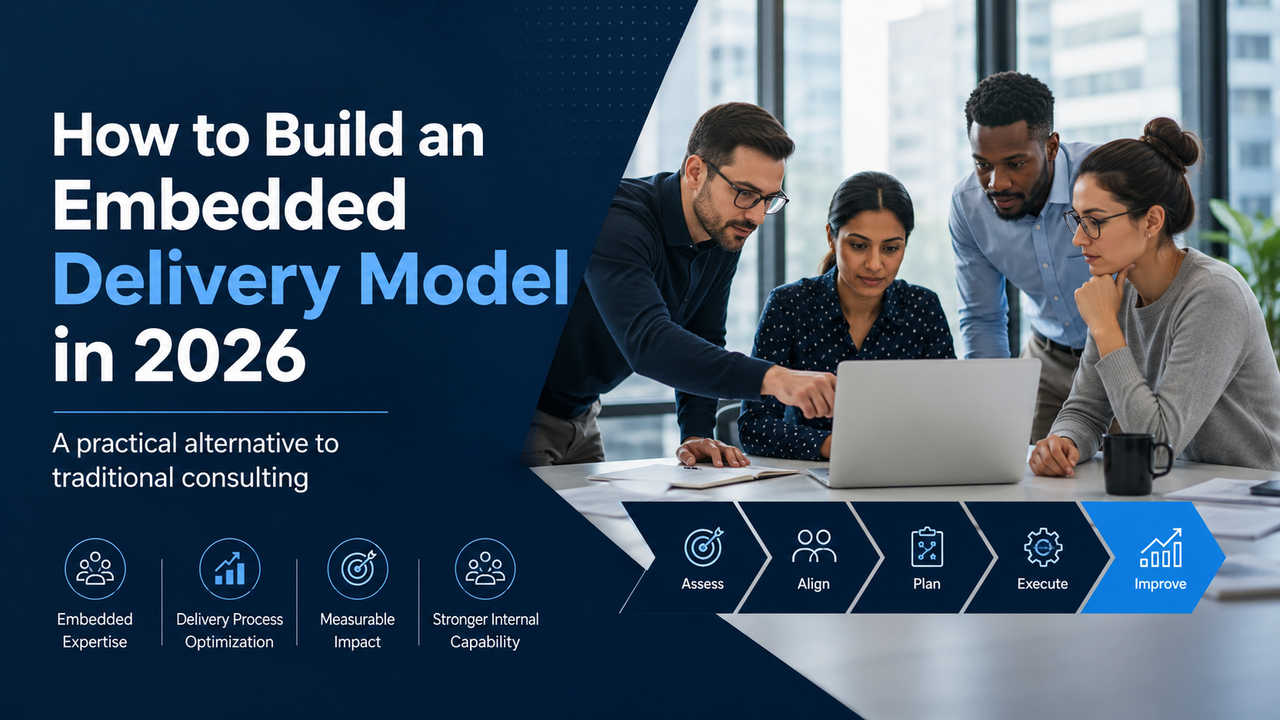 How to Build an Embedded Delivery Model in 2026

A practical alternative to traditional consulting

Embedded Expertise

Delivery Process Optimization

Measurable Impact

Stronger Internal Capability

Assess

Align

Plan

Execute

Improve